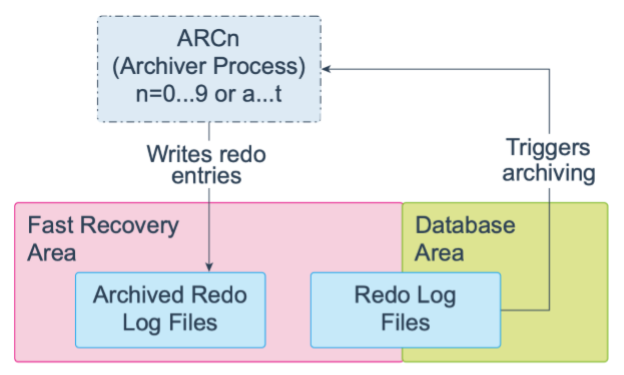 ARCn
(Archiver Process)
n=0...9 or a...t

Writes redo entries

Triggers archiving

Fast Recovery Area

Database Area

Archived Redo Log Files

Redo Log Files